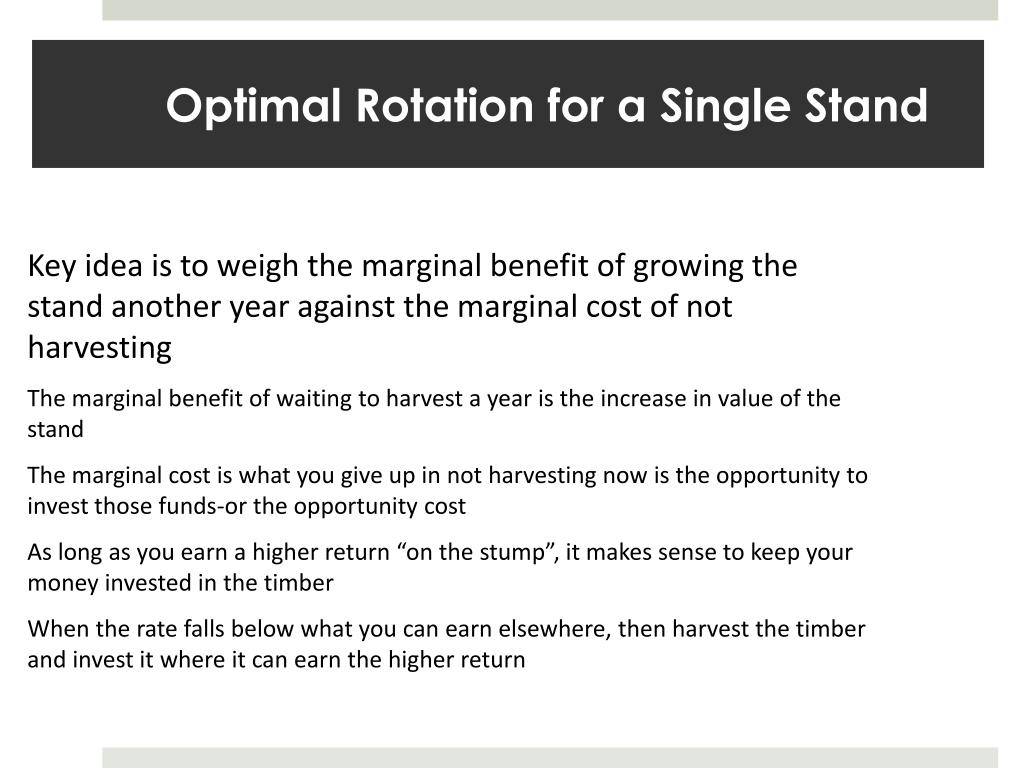 Optimal Rotation for a Single Stand

Key idea is to weigh the marginal benefit of growing the stand another year against the marginal cost of not harvesting

The marginal benefit of waiting to harvest a year is the increase in value of the stand

The marginal cost is what you give up in not harvesting now is the opportunity to invest those funds-or the opportunity cost

As long as you earn a higher return “on the stump”, it makes sense to keep your money invested in the timber

When the rate falls below what you can earn elsewhere, then harvest the timber and invest it where it can earn the higher return